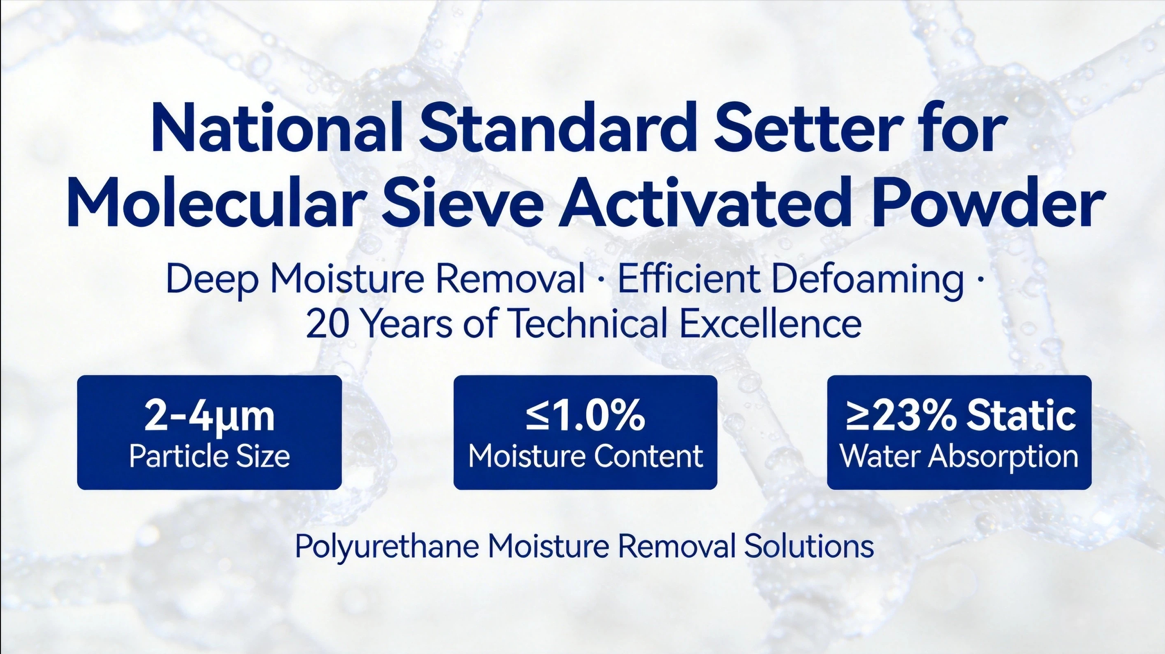 National Standard Setter for Molecular Sieve Activated Powder

Deep Moisture Removal · Efficient Defoaming · 20 Years of Technical Excellence

2-4μm
Particle Size

≤1.0%
Moisture Content

≥23% Static
Water Absorption

Polyurethane Moisture Removal Solutions